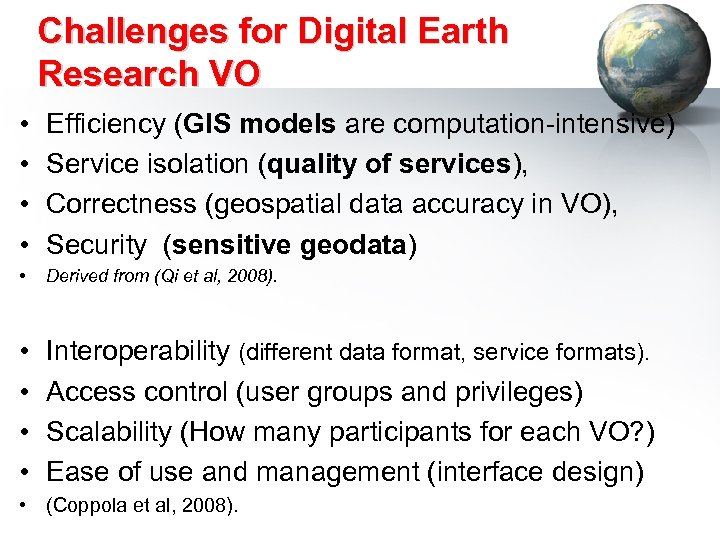 Challenges for Digital Earth Research VO

• Efficiency (GIS models are computation-intensive)
• Service isolation (quality of services),
• Correctness (geospatial data accuracy in VO),
• Security (sensitive geodata)
• Derived from (Qi et al, 2008).

• Interoperability (different data format, service formats).
• Access control (user groups and privileges)
• Scalability (How many participants for each VO?)
• Ease of use and management (interface design)
• (Coppola et al, 2008).